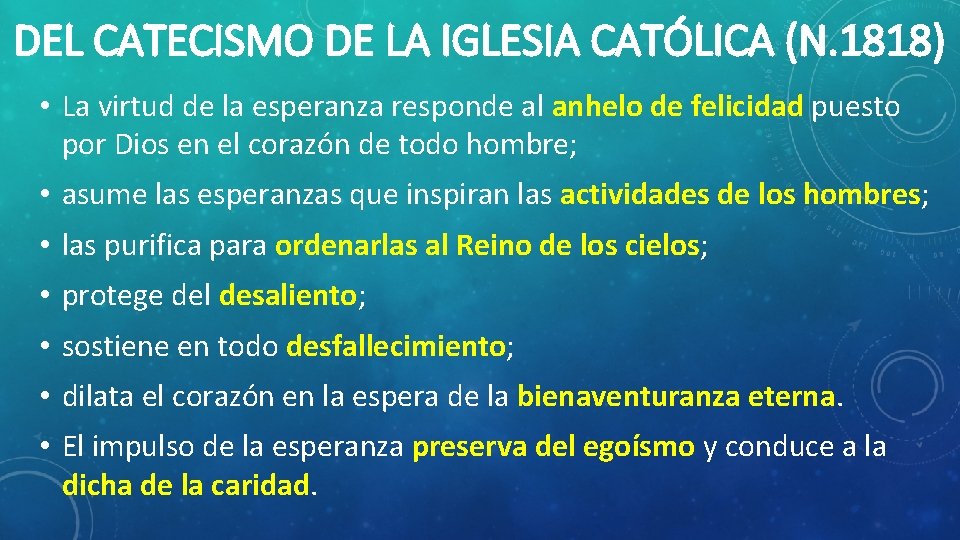 DEL CATECISMO DE LA IGLESIA CATÓLICA (N.1818)

• La virtud de la esperanza responde al anhelo de felicidad puesto por Dios en el corazón de todo hombre;

• asume las esperanzas que inspiran las actividades de los hombres;

• las purifica para ordenarlas al Reino de los cielos;

• protege del desaliento;

• sostiene en todo desfallecimiento;

• dilata el corazón en la espera de la bienaventuranza eterna.

• El impulso de la esperanza preserva del egoísmo y conduce a la dicha de la caridad.